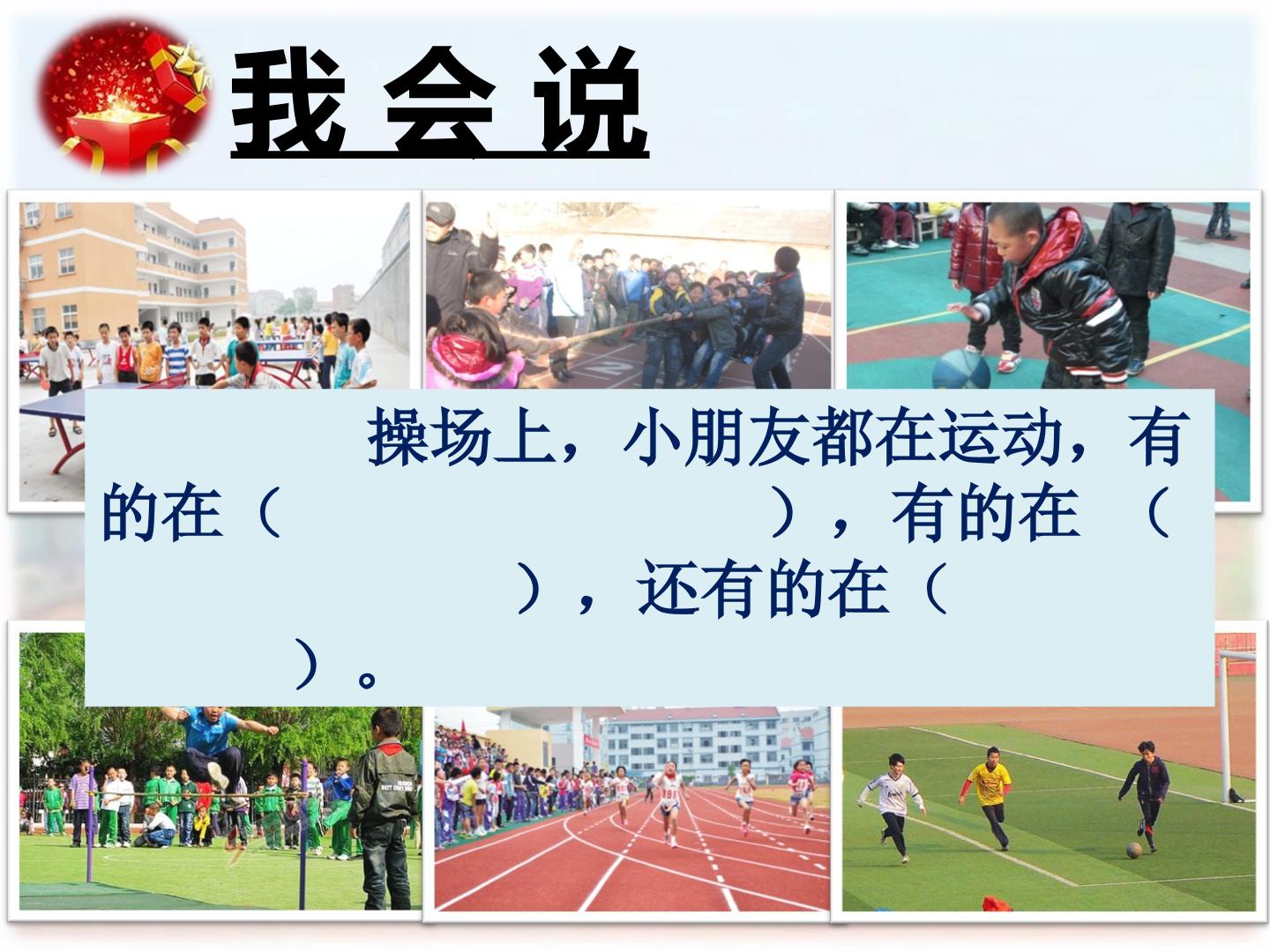 我 会 说

操场上，小朋友都在运动，有的在（　　　　　　　　），有的在（　　　　　　　　），还有的在（　　　　　　　　）。